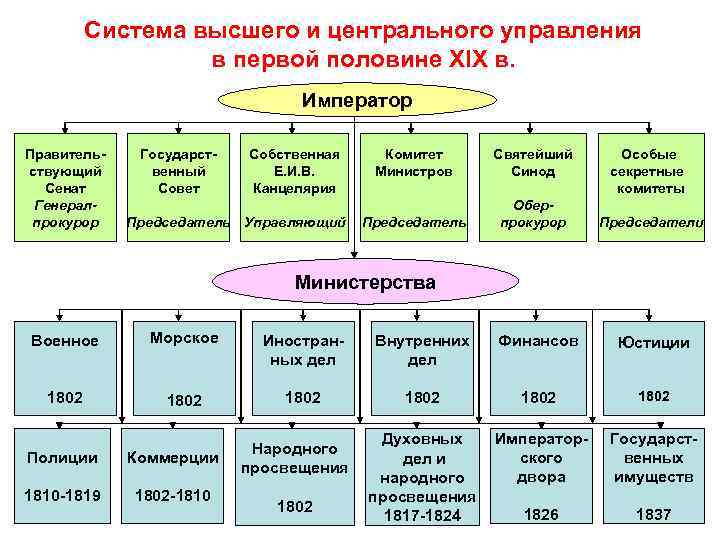 Система высшего и центрального управления в первой половине XIX в.

Император

Правительствующий Сенат
Генерал-прокурор

Государственный Совет
Председатель

Собственная Е.И.В. Канцелярия
Управляющий

Комитет Министров
Председатель

Святейший Синод
Обер-прокурор

Особые секретные комитеты
Председатели

Министерства

Военное
1802

Морское
1802

Иностранных дел
1802

Внутренних дел
1802

Финансов
1802

Юстиции
1802

Полиции
1810-1819

Коммерции
1802-1810

Народного просвещения
1802

Духовных дел и народного просвещения
1817-1824

Императорского двора
1826

Государственных имуществ
1837